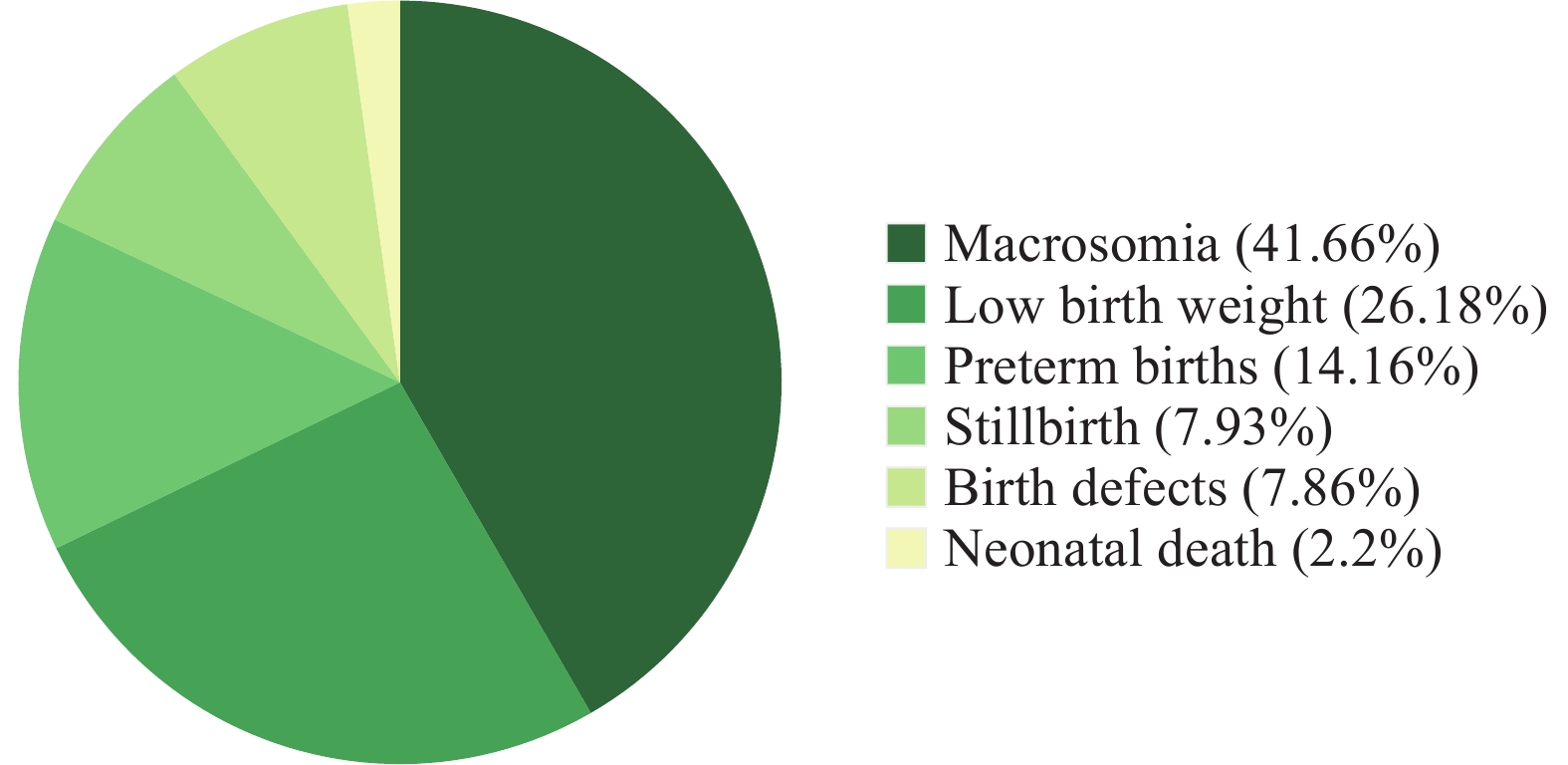 Macrosomia (41.66%)
Low birth weight (26.18%)
Preterm births (14.16%)
Stillbirth (7.93%)
Birth defects (7.86%)
Neonatal death (2.2%)